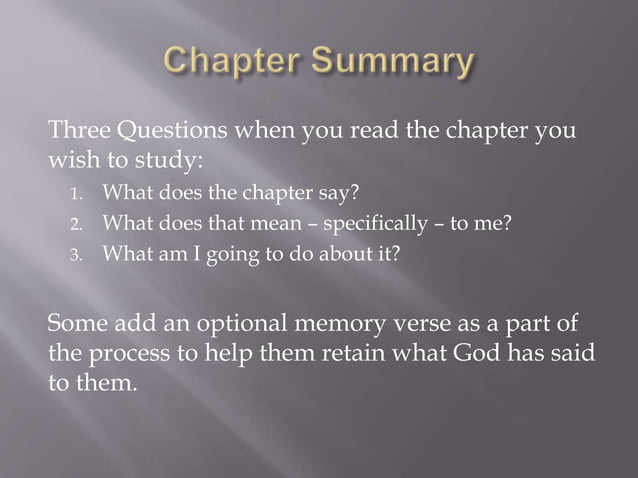 Chapter Summary

Three Questions when you read the chapter you wish to study:

1. What does the chapter say?
2. What does that mean – specifically – to me?
3. What am I going to do about it?

Some add an optional memory verse as a part of the process to help them retain what God has said to them.